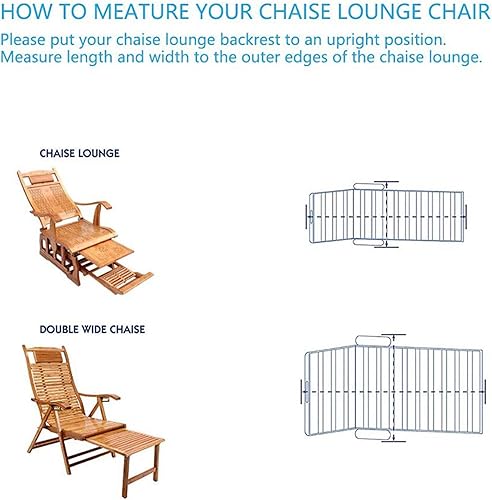 HOW TO MEATURE YOUR CHAISE LOUNGE CHAIR
Please put your chaise lounge backrest to an upright position. Measure length and width to the outer edges of the chaise lounge.

CHAISE LOUNGE

DOUBLE WIDE CHAISE